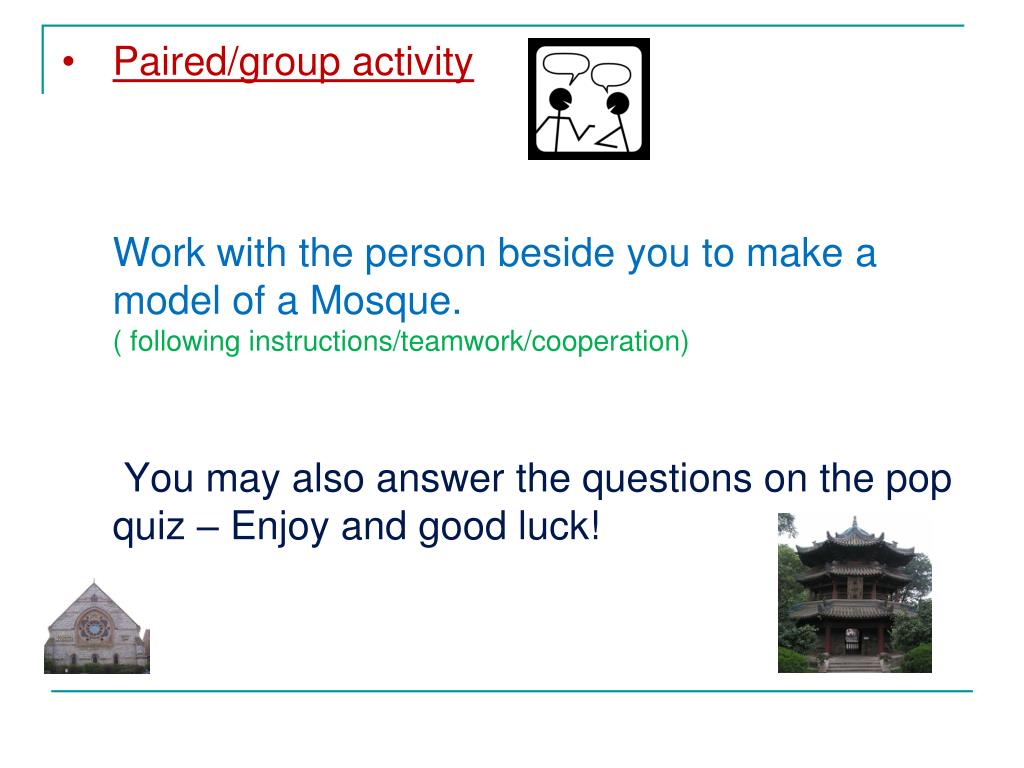 • Paired/group activity

Work with the person beside you to make a model of a Mosque.
( following instructions/teamwork/cooperation)

You may also answer the questions on the pop quiz – Enjoy and good luck!